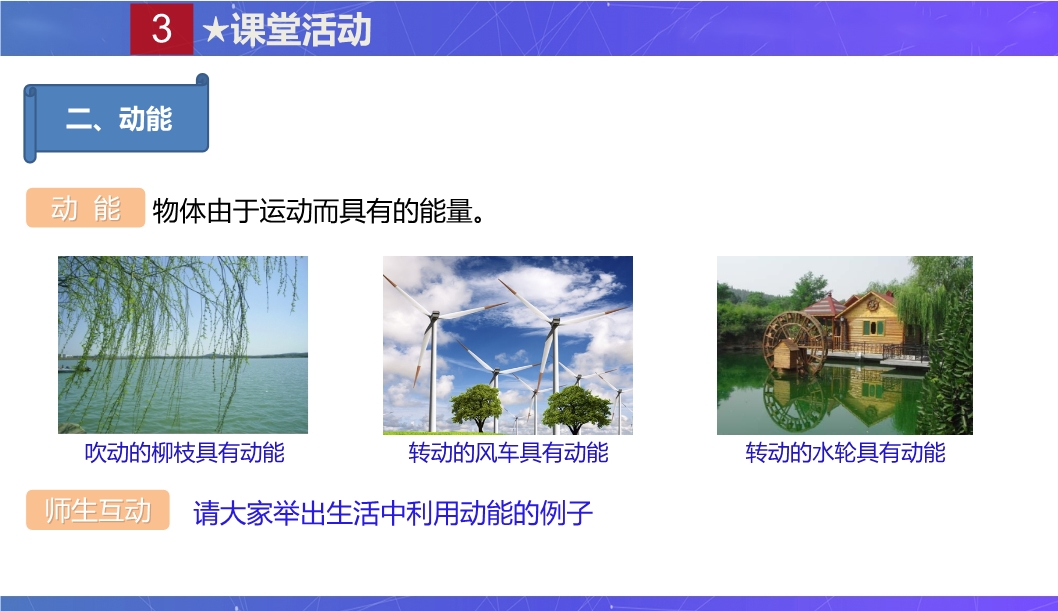 3 ★课堂活动

二、动能

动 能 物体由于运动而具有的能量。

吹动的柳枝具有动能

转动的风车具有动能

转动的水轮具有动能

师生互动 请大家举出生活中利用动能的例子